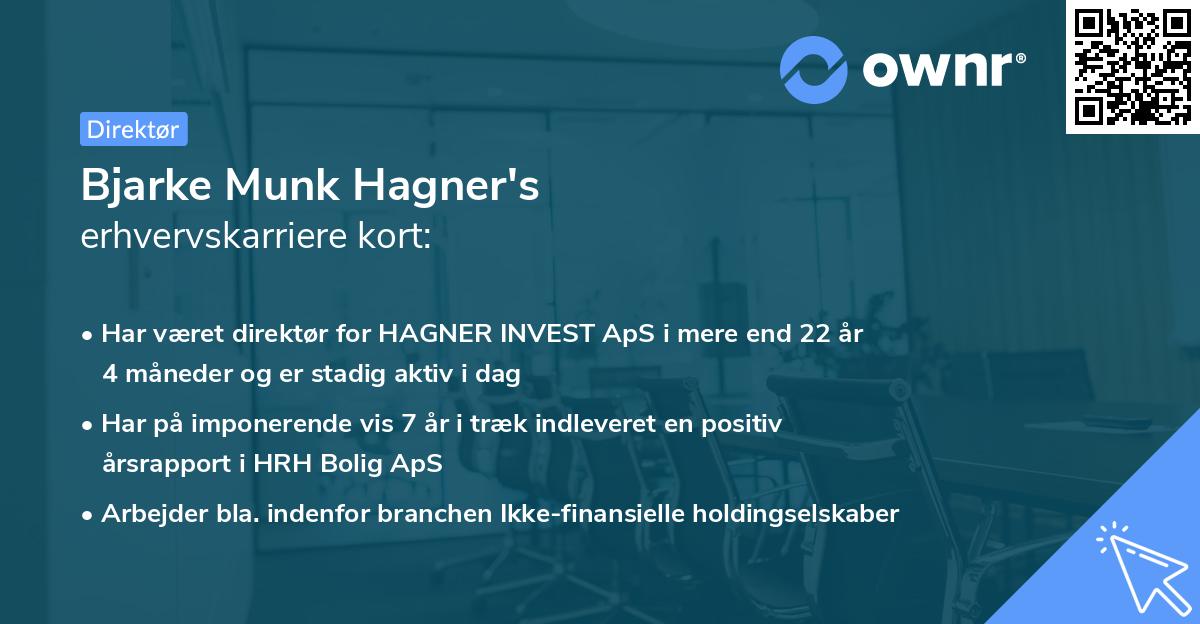 ownr®

Direktør

Bjarke Munk Hagner's
erhvervskarriere kort:

• Har været direktør for HAGNER INVEST ApS i mere end 22 år 4 måneder og er stadig aktiv i dag
• Har på imponerende vis 7 år i træk indleveret en positiv årsrapport i HRH Bolig ApS
• Arbejder bla. indenfor branchen Ikke-finansielle holdingselskaber